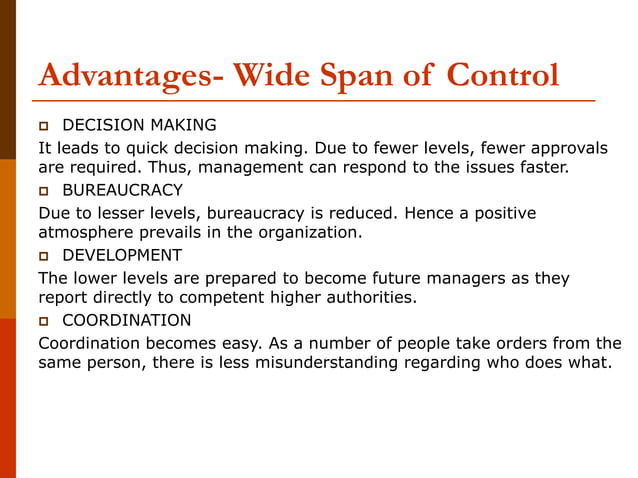 Advantages- Wide Span of Control

DECISION MAKING

It leads to quick decision making. Due to fewer levels, fewer approvals are required. Thus, management can respond to the issues faster.

BUREAUCRACY

Due to lesser levels, bureaucracy is reduced. Hence a positive atmosphere prevails in the organization.

DEVELOPMENT

The lower levels are prepared to become future managers as they report directly to competent higher authorities.

COORDINATION

Coordination becomes easy. As a number of people take orders from the same person, there is less misunderstanding regarding who does what.